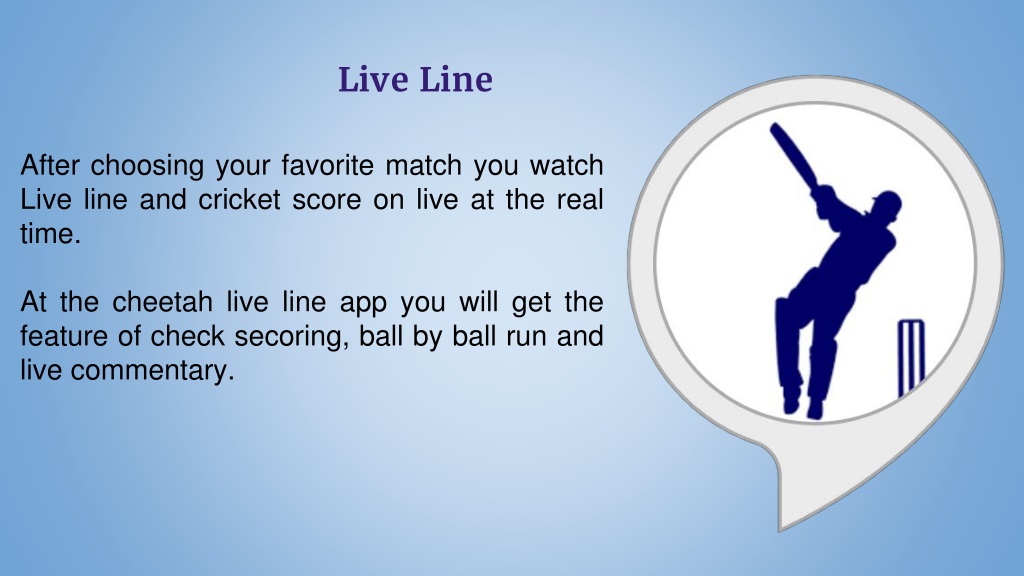 Live Line

After choosing your favorite match you watch Live line and cricket score on live at the real time.

At the cheetah live line app you will get the feature of check secoring, ball by ball run and live commentary.